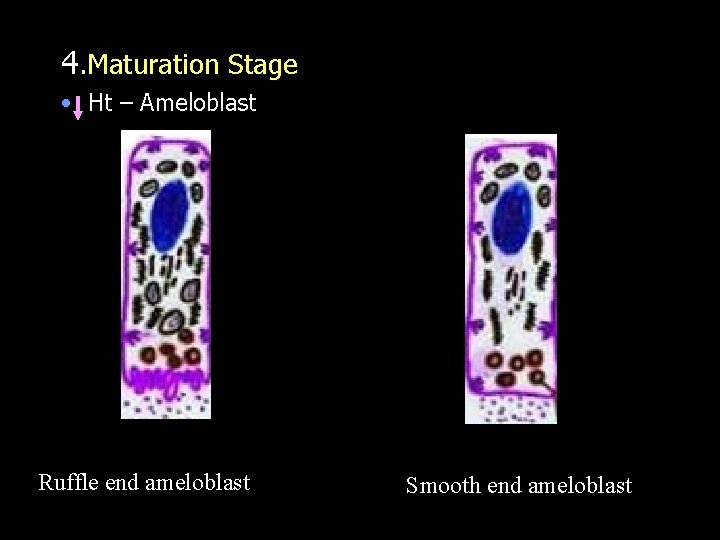 4.Maturation Stage

• ↓ Ht – Ameloblast

Ruffle end ameloblast

Smooth end ameloblast